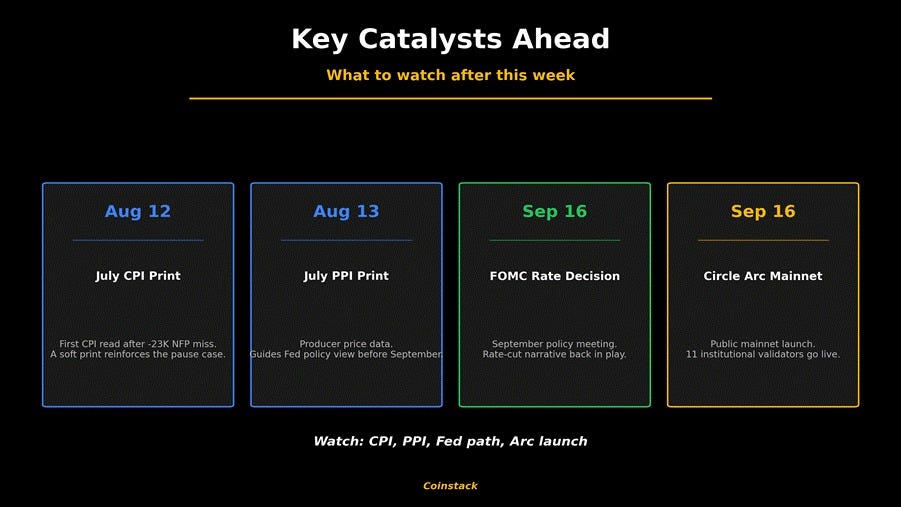 Key Catalysts Ahead

What to watch after this week

Aug 12

July CPI Print

First CPI read after -23K NFP miss. A soft print reinforces the pause case.

Aug 13

July PPI Print

Producer price data. Guides Fed policy view before September.

Sep 16

FOMC Rate Decision

September policy meeting. Rate-cut narrative back in play.

Sep 16

Circle Arc Mainnet

Public mainnet launch. 11 institutional validators go live.

Watch: CPI, PPI, Fed path, Arc launch

Coinstack